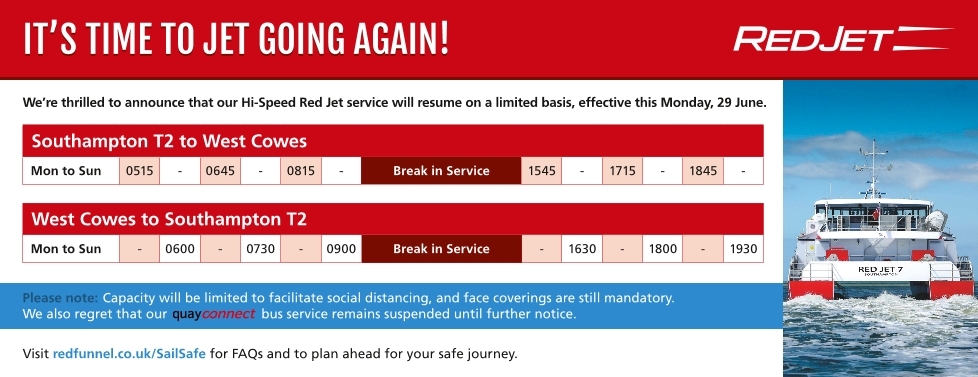 IT'S TIME TO JET GOING AGAIN!

REDJET

We're thrilled to announce that our Hi-Speed Red Jet service will resume on a limited basis, effective this Monday, 29 June.

Southampton T2 to West Cowes

| Mon to Sun | 0515 | - | 0645 | - | 0815 | - | Break in Service | 1545 | - | 1715 | - | 1845 | - |
|---|---|---|---|---|---|---|---|---|---|---|---|---|---|

West Cowes to Southampton T2

| Mon to Sun | - | 0600 | - | 0730 | - | 0900 | Break in Service | - | 1630 | - | 1800 | - | 1930 |
|---|---|---|---|---|---|---|---|---|---|---|---|---|---|

Please note: Capacity will be limited to facilitate social distancing, and face coverings are still mandatory. We also regret that our quayconnect bus service remains suspended until further notice.

Visit redfunnel.co.uk/SailSafe for FAQs and to plan ahead for your safe journey.

RED JET 7
SOUTHAMPTON